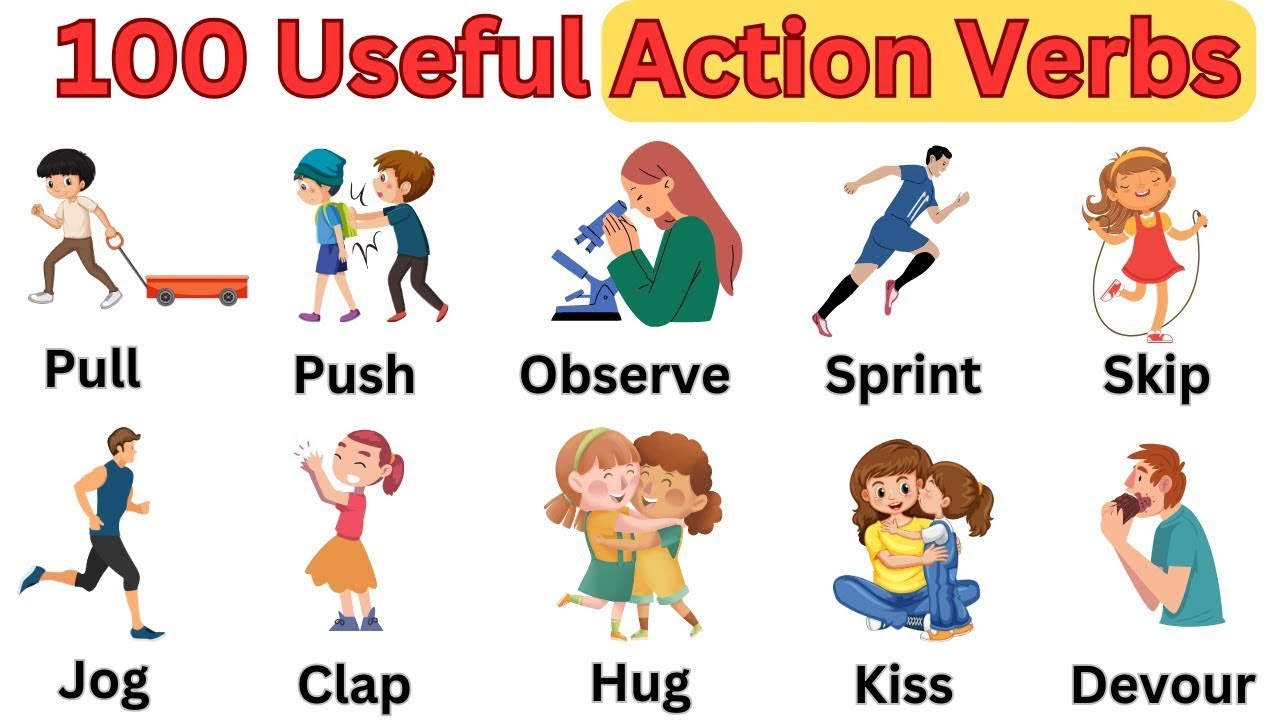 100 Useful Action Verbs

Pull
Push
Observe
Sprint
Skip

Jog
Clap
Hug
Kiss
Devour